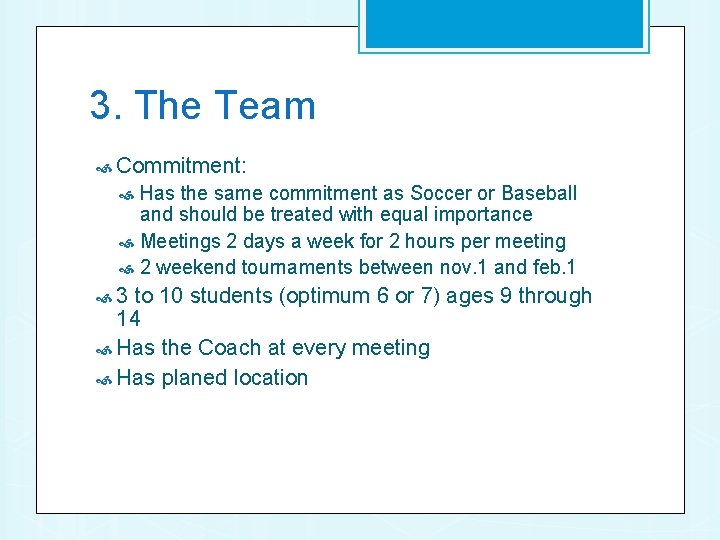 3. The Team

Commitment:

Has the same commitment as Soccer or Baseball and should be treated with equal importance

Meetings 2 days a week for 2 hours per meeting

2 weekend tournaments between nov.1 and feb.1

3 to 10 students (optimum 6 or 7) ages 9 through 14

Has the Coach at every meeting

Has planed location